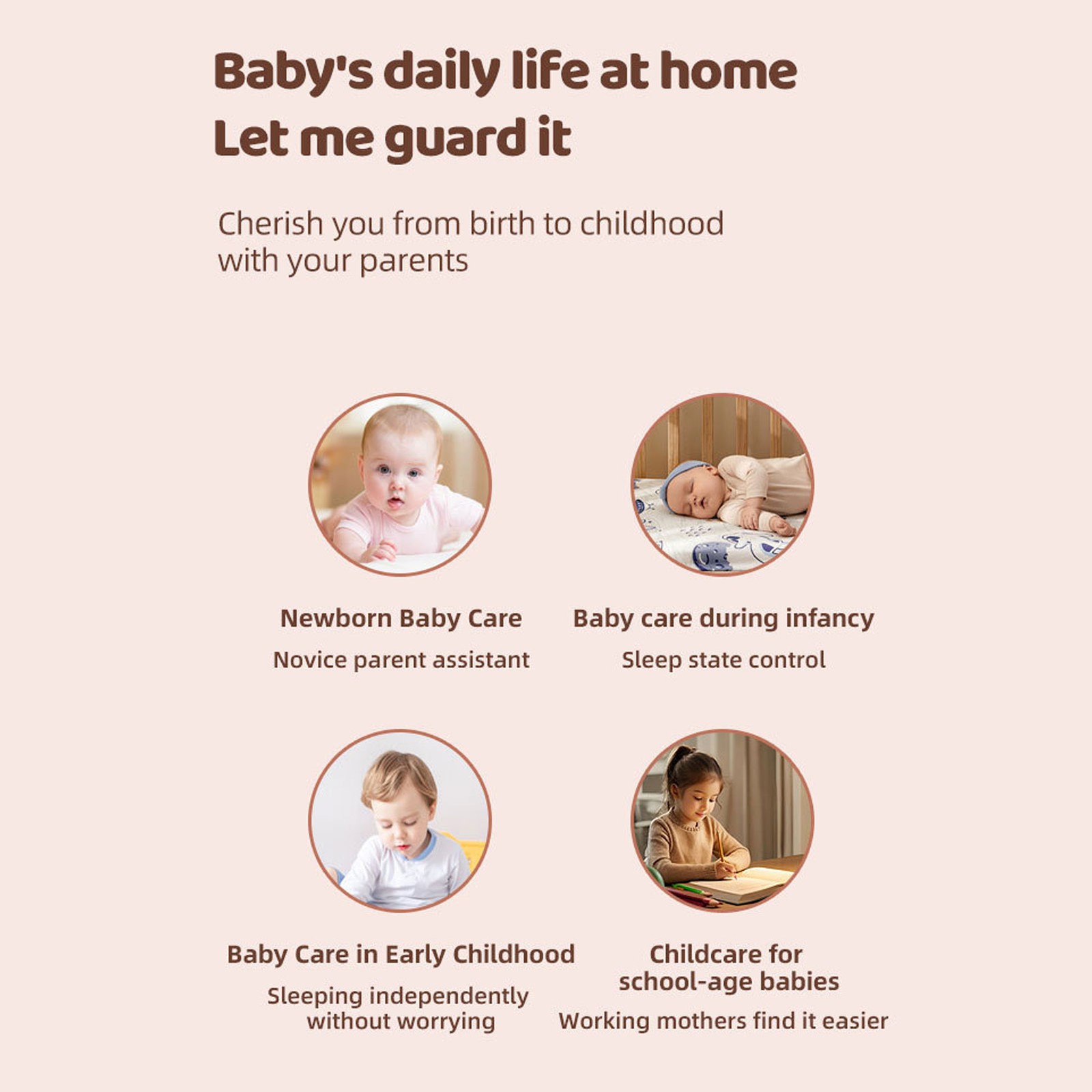 Baby's daily life at home
Let me guard it

Cherish you from birth to childhood with your parents

Newborn Baby Care
Novice parent assistant

Baby care during infancy
Sleep state control

Baby Care in Early Childhood
Sleeping independently without worrying

Childcare for school-age babies
Working mothers find it easier